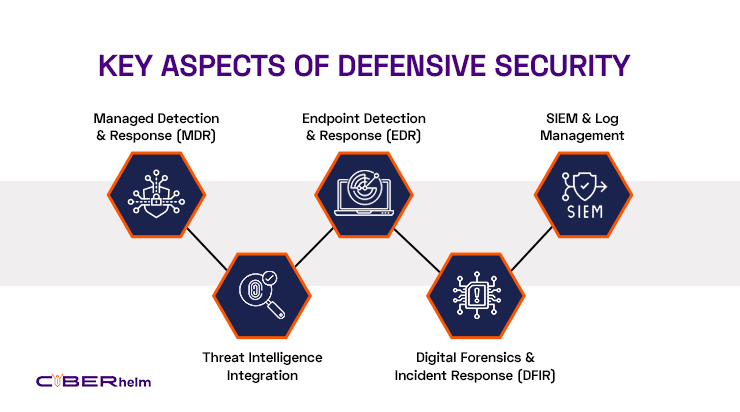 KEY ASPECTS OF DEFENSIVE SECURITY

Managed Detection & Response (MDR)

Endpoint Detection & Response (EDR)

SIEM & Log Management

SIEM

Threat Intelligence Integration

Digital Forensics & Incident Response (DFIR)

CYBERhelm